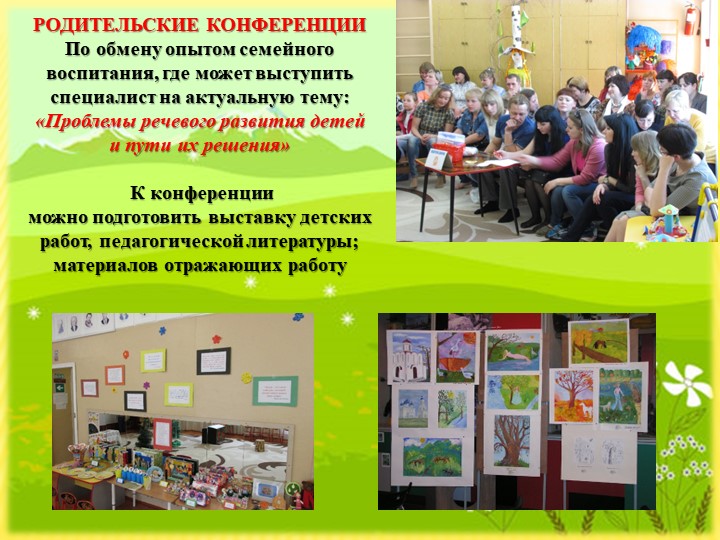 РОДИТЕЛЬСКИЕ КОНФЕРЕНЦИИ
По обмену опытом семейного воспитания, где может выступить специалист на актуальную тему: «Проблемы речевого развития детей и пути их решения»

К конференции
можно подготовить выставку детских работ, педагогической литературы; материалов отражающих работу